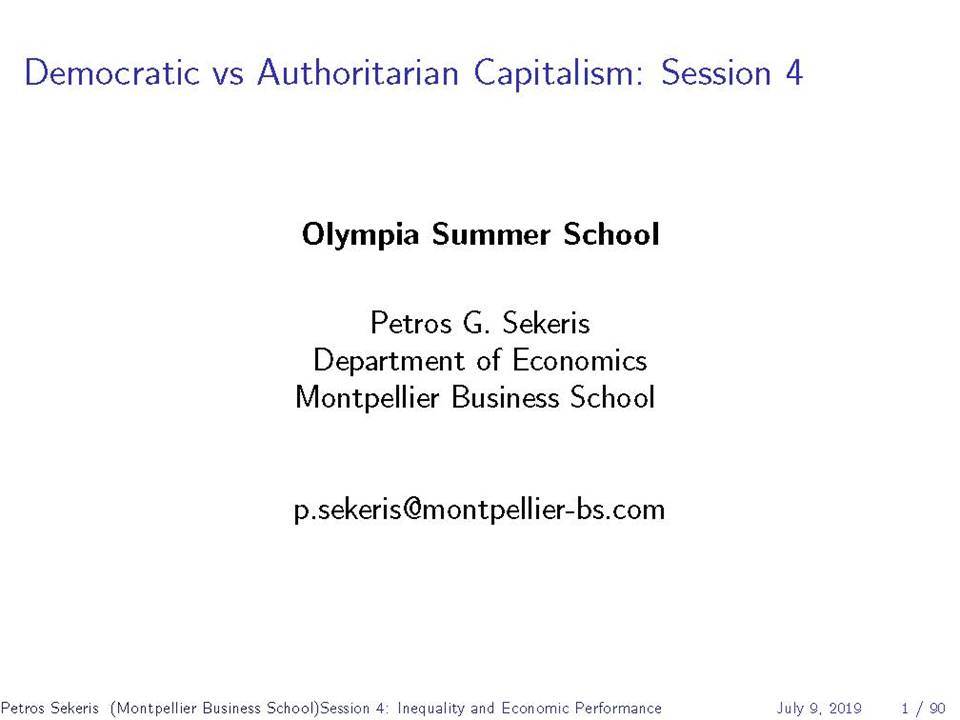 Democratic vs Authoritarian Capitalism: Session 4

Olympia Summer School

Petros G. Sekeris
Department of Economics
Montpellier Business School

p.sekeris@montpellier-bs.com

Petros Sekeris (Montpellier Business School)Session 4: Inequality and Economic Performance July 9, 2019 1 / 90